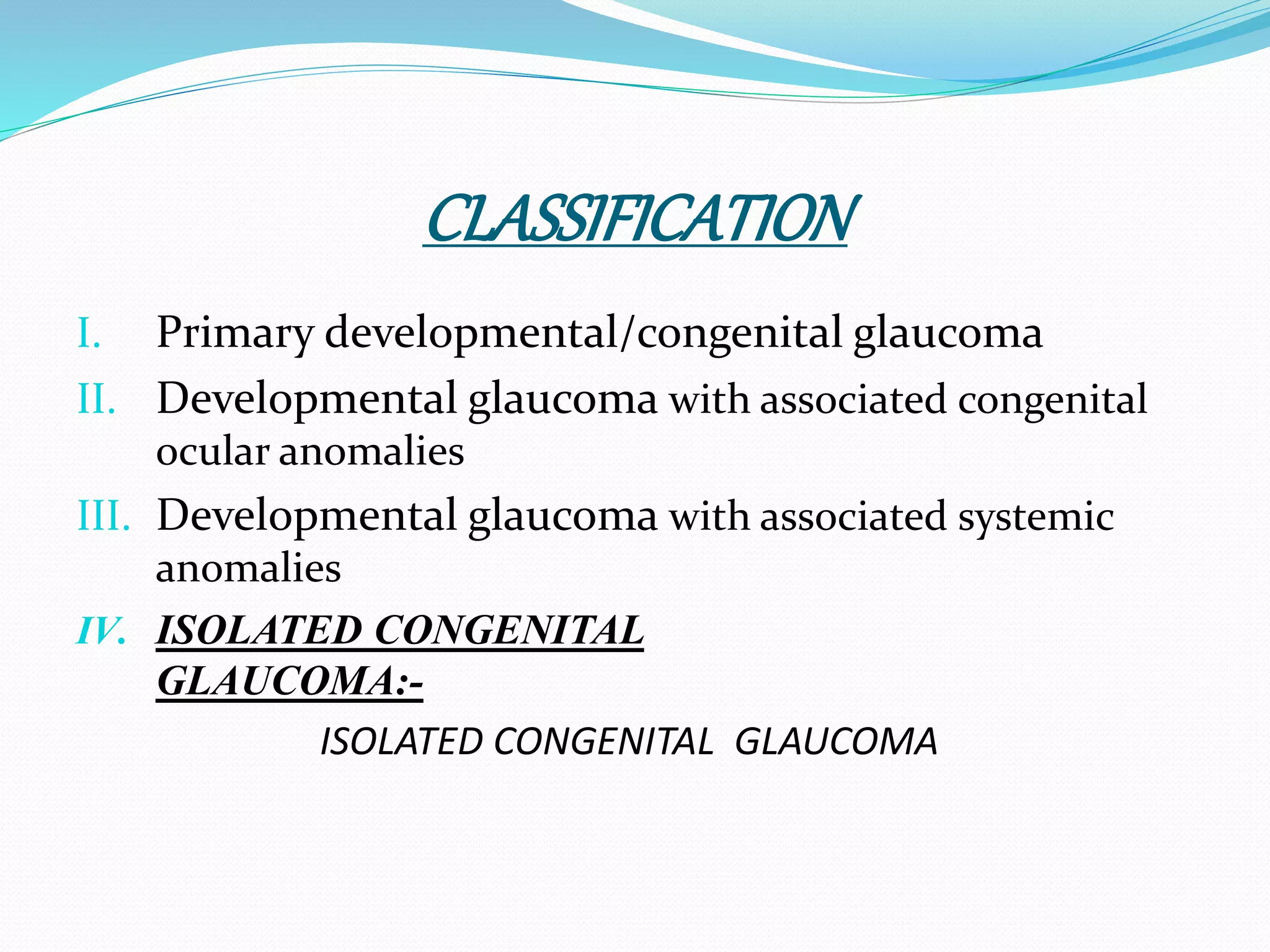 CLASSIFICATION

I. Primary developmental/congenital glaucoma
II. Developmental glaucoma with associated congenital ocular anomalies
III. Developmental glaucoma with associated systemic anomalies
IV. ISOLATED CONGENITAL GLAUCOMA:-

ISOLATED CONGENITAL GLAUCOMA